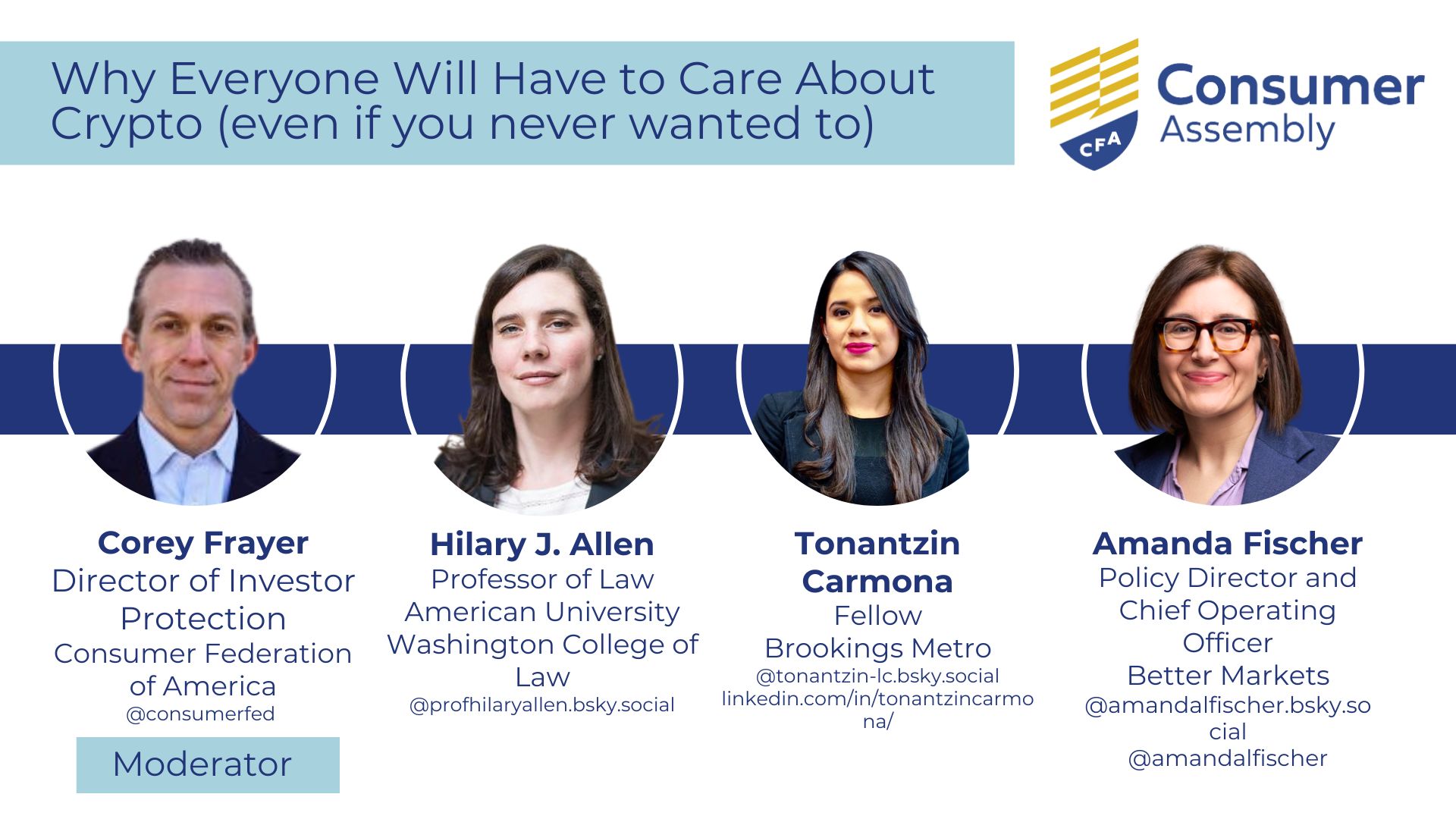 Why Everyone Will Have to Care About Crypto (even if you never wanted to)

CFA Consumer Assembly

Corey Frayer
Director of Investor Protection
Consumer Federation of America
@consumerfed

Moderator

Hilary J. Allen
Professor of Law
American University Washington College of Law
@profhilaryallen.bsky.social

Tonantzin Carmona
Fellow
Brookings Metro
@tonantzin-lc.bsky.social
linkedin.com/in/tonantzincarmona/

Amanda Fischer
Policy Director and Chief Operating Officer
Better Markets
@amandalfischer.bsky.social
@amandalfischer